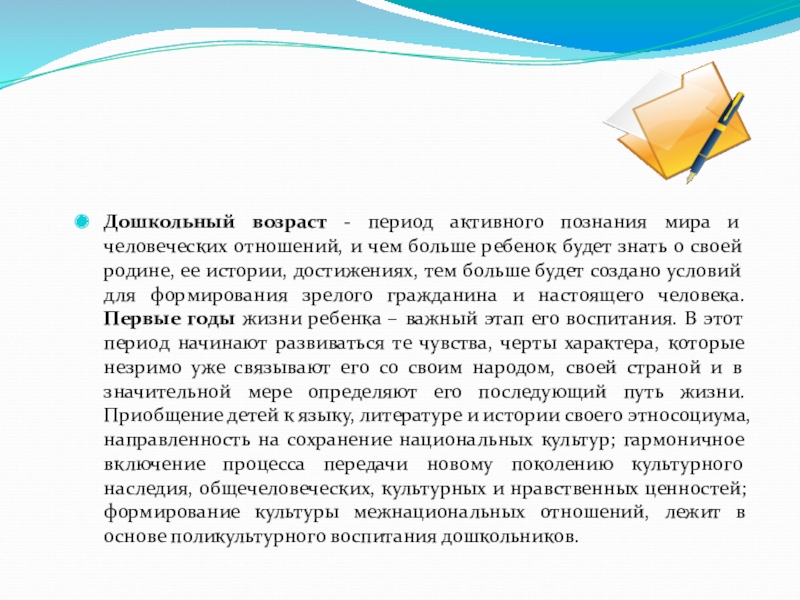 Дошкольный возраст - период активного познания мира и человеческих отношений, и чем больше ребенок будет знать о своей родине, ее истории, достижениях, тем больше будет создано условий для формирования зрелого гражданина и настоящего человека. Первые годы жизни ребенка – важный этап его воспитания. В этот период начинают развиваться те чувства, черты характера, которые незримо уже связывают его со своим народом, своей страной и в значительной мере определяют его последующий путь жизни. Приобщение детей к языку, литературе и истории своего этносоциума, направленность на сохранение национальных культур; гармоничное включение процесса передачи новому поколению культурного наследия, общечеловеческих, культурных и нравственных ценностей; формирование культуры межнациональных отношений, лежит в основе поликультурного воспитания дошкольников.